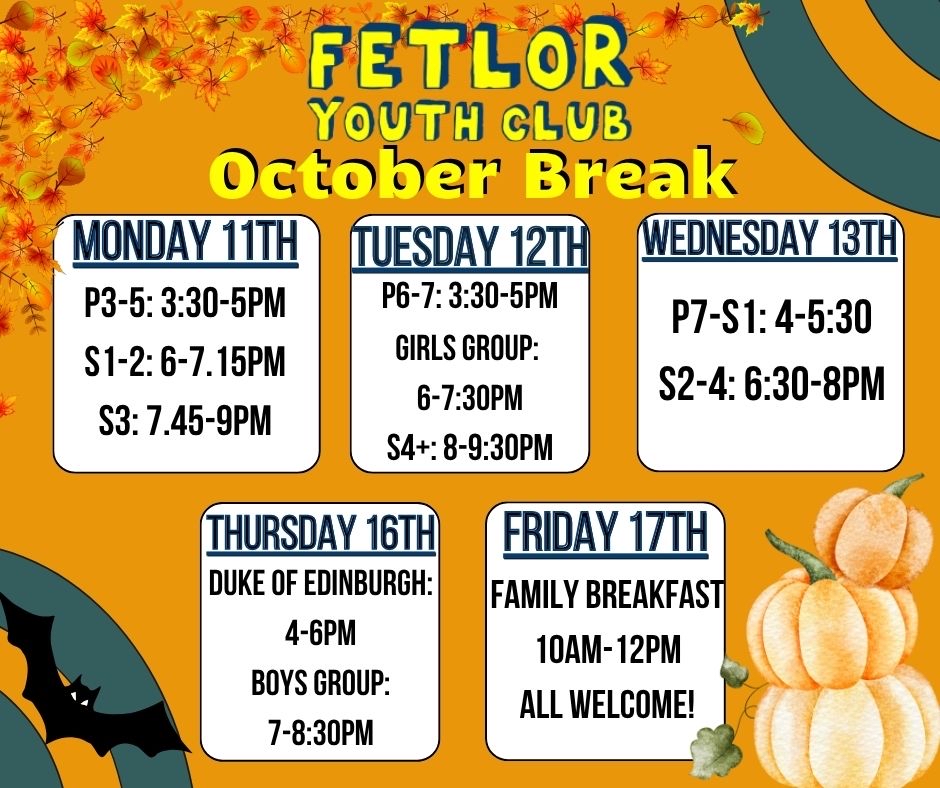 FETLOR
YOUTH CLUB
October Break

MONDAY 11TH
P3-5: 3:30-5PM
S1-2: 6-7.15PM
S3: 7.45-9PM

TUESDAY 12TH
P6-7: 3:30-5PM
GIRLS GROUP: 6-7:30PM
S4+: 8-9:30PM

WEDNESDAY 13TH
P7-S1: 4-5:30
S2-4: 6:30-8PM

THURSDAY 16TH
DUKE OF EDINBURGH: 4-6PM
BOYS GROUP: 7-8:30PM

FRIDAY 17TH
FAMILY BREAKFAST
10AM-12PM
ALL WELCOME!